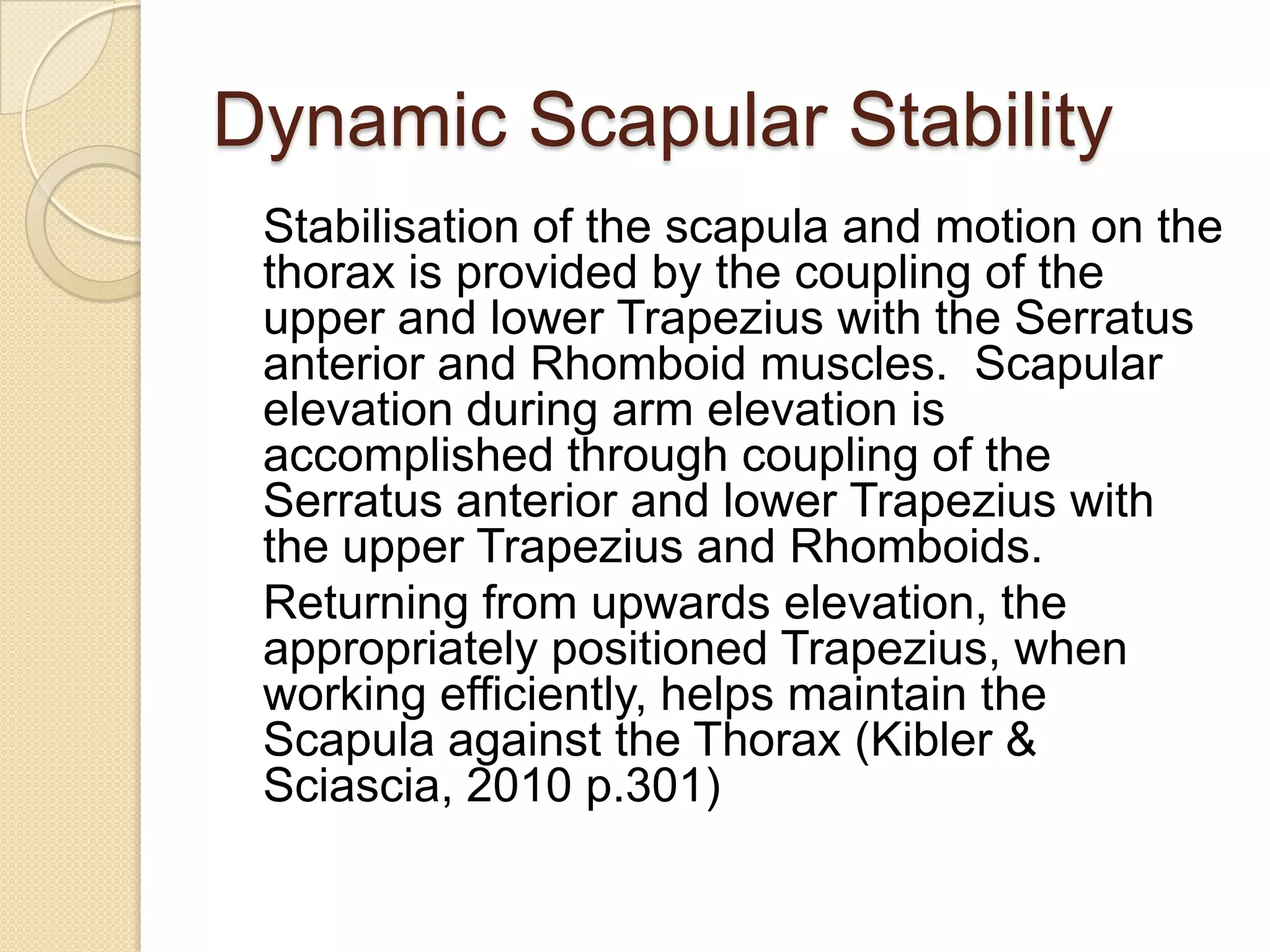 Dynamic Scapular Stability

Stabilisation of the scapula and motion on the thorax is provided by the coupling of the upper and lower Trapezius with the Serratus anterior and Rhomboid muscles. Scapular elevation during arm elevation is accomplished through coupling of the Serratus anterior and lower Trapezius with the upper Trapezius and Rhomboids.

Returning from upwards elevation, the appropriately positioned Trapezius, when working efficiently, helps maintain the Scapula against the Thorax (Kibler & Sciascia, 2010 p.301)